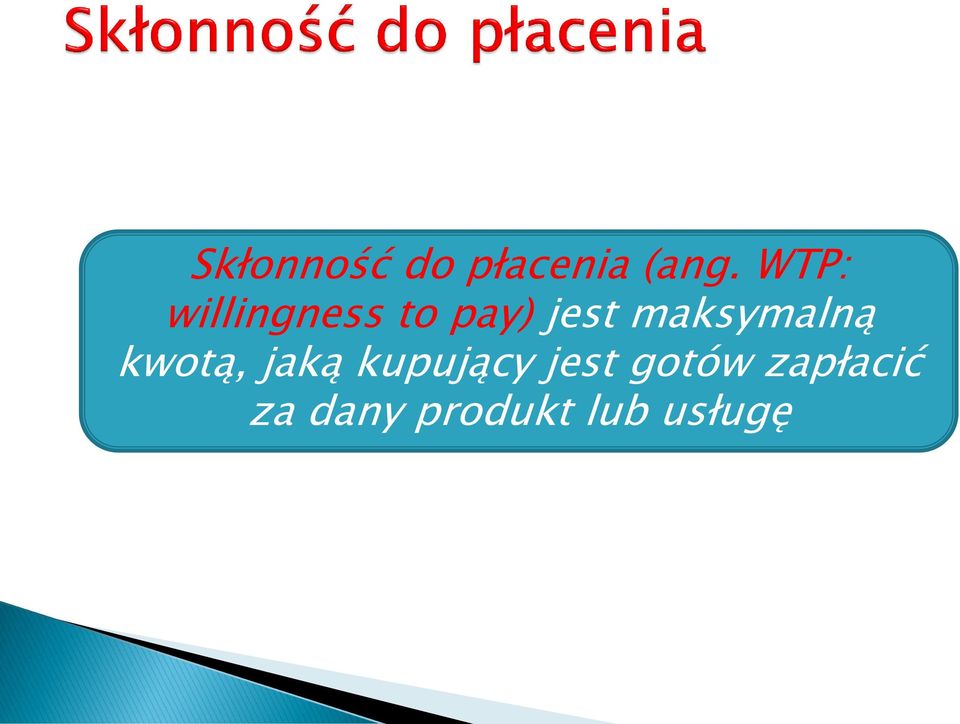 Skłonność do płacenia

Skłonność do płacenia (ang. WTP: willingness to pay) jest maksymalną kwotą, jaką kupujący jest gotów zapłacić za dany produkt lub usługę